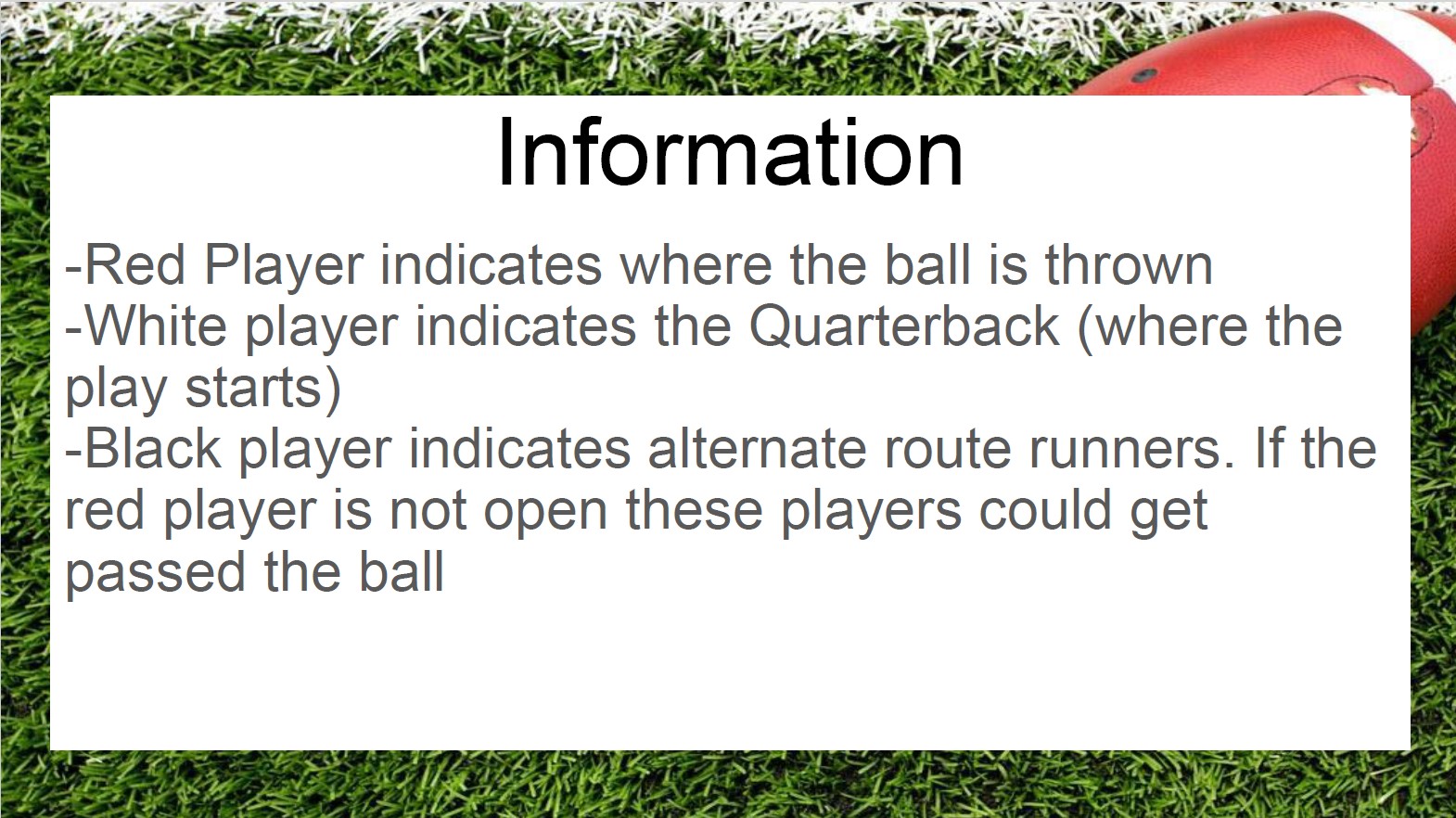 Information

-Red Player indicates where the ball is thrown
-White player indicates the Quarterback (where the play starts)
-Black player indicates alternate route runners. If the red player is not open these players could get passed the ball